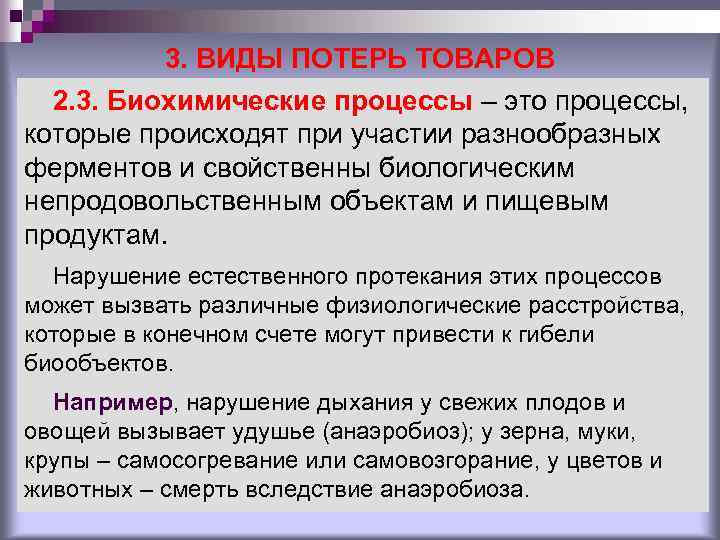 3. ВИДЫ ПОТЕРЬ ТОВАРОВ

2.3. Биохимические процессы – это процессы, которые происходят при участии разнообразных ферментов и свойственны биологическим непродовольственным объектам и пищевым продуктам.

Нарушение естественного протекания этих процессов может вызвать различные физиологические расстройства, которые в конечном счете могут привести к гибели биообъектов.

Например, нарушение дыхания у свежих плодов и овощей вызывает удушье (анаэробиоз); у зерна, муки, крупы – самосогревание или самовозгорание, у цветов и животных – смерть вследствие анаэробиоза.